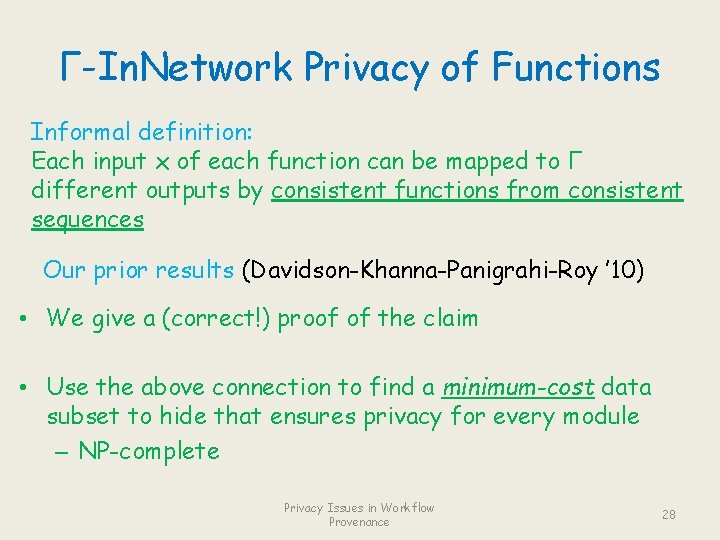 Γ-InNetwork Privacy of Functions

Informal definition:
Each input x of each function can be mapped to Γ different outputs by consistent functions from consistent sequences

Our prior results (Davidson-Khanna-Panigrahi-Roy '10)

• We give a (correct!) proof of the claim

• Use the above connection to find a minimum-cost data subset to hide that ensures privacy for every module
– NP-complete

Privacy Issues in Workflow Provenance

28